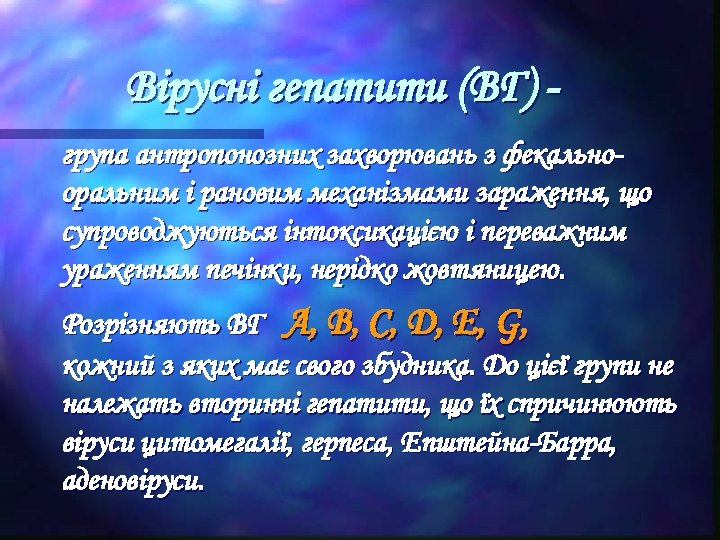 Вірусні гепатити (ВГ) -

група антропонозних захворювань з фекально-оральним і рановим механізмами зараження, що супроводжуються інтоксикацією і переважним ураженням печінки, нерідко жовтяницею.

Розрізняють ВГ A, B, C, D, E, G,
кожний з яких має свого збудника. До цієї групи не належать вторинні гепатити, що їх спричинюють віруси цитомегалії, герпеса, Епштейна-Барра, аденовіруси.